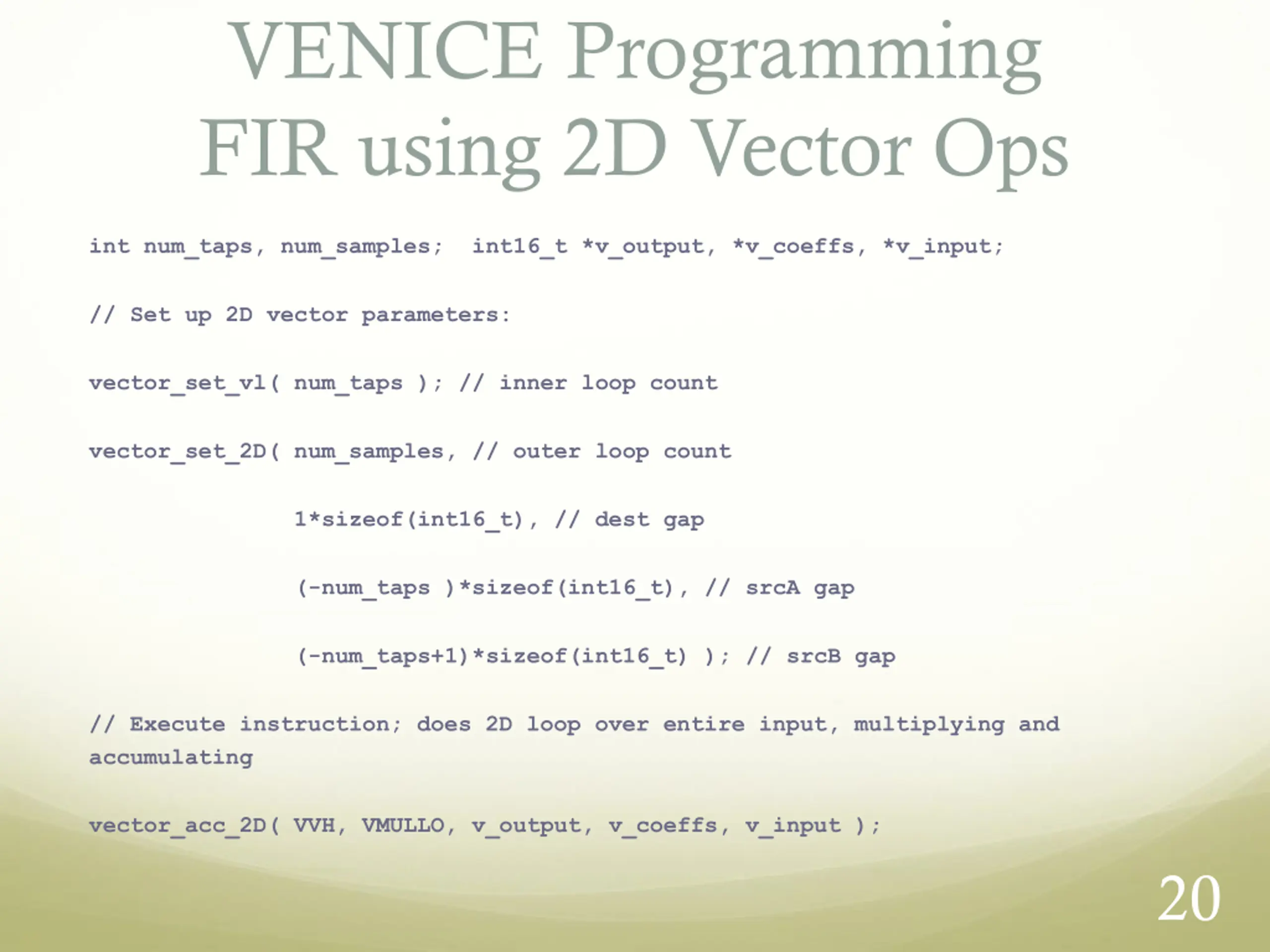 VENICE Programming
FIR using 2D Vector Ops

int num_taps, num_samples; int16_t *v_output, *v_coeffs, *v_input;

// Set up 2D vector parameters:

vector_set_vl( num_taps ); // inner loop count

vector_set_2D( num_samples, // outer loop count

1*sizeof(int16_t), // dest gap

(-num_taps )*sizeof(int16_t), // srcA gap

(-num_taps+1)*sizeof(int16_t) ); // srcB gap

// Execute instruction; does 2D loop over entire input, multiplying and accumulating

vector_acc_2D( VVH, VMULLO, v_output, v_coeffs, v_input );

20